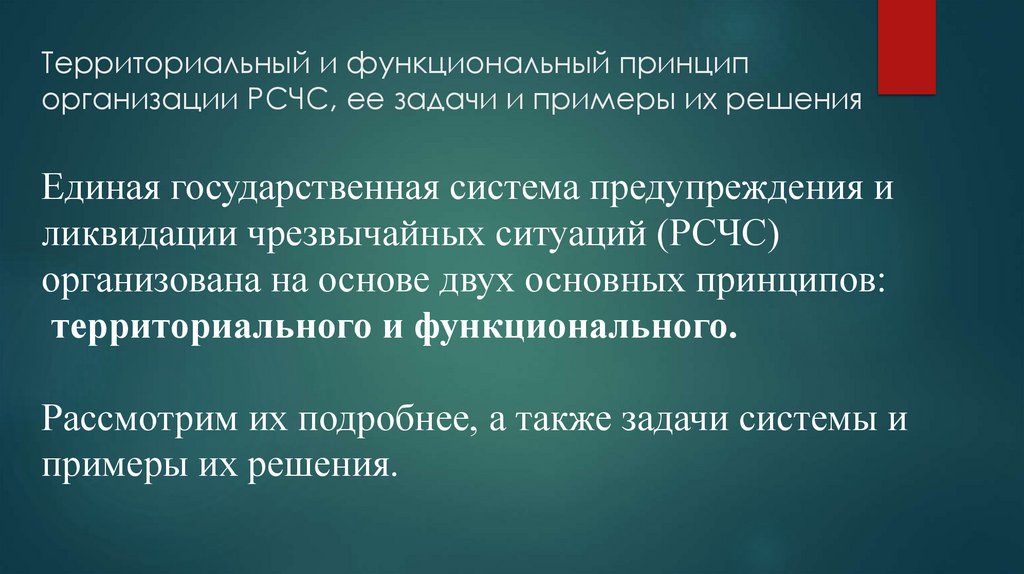 Территориальный и функциональный принцип организации РСЧС, ее задачи и примеры их решения

Единая государственная система предупреждения и ликвидации чрезвычайных ситуаций (РСЧС) организована на основе двух основных принципов: территориального и функционального.

Рассмотрим их подробнее, а также задачи системы и примеры их решения.